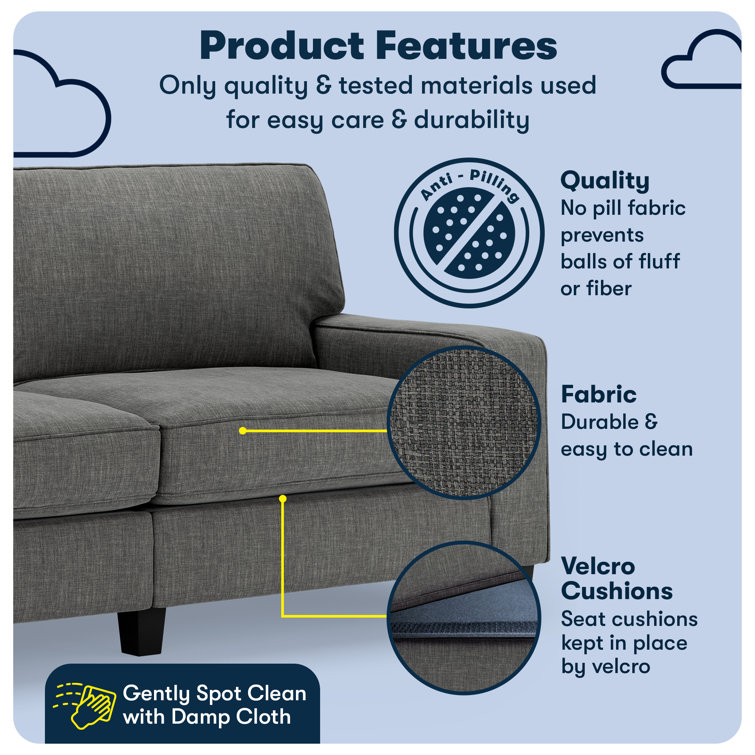 Product Features
Only quality & tested materials used for easy care & durability

Anti - Pilling

Quality
No pill fabric prevents balls of fluff or fiber

Fabric
Durable & easy to clean

Velcro Cushions
Seat cushions kept in place by velcro

Gently Spot Clean with Damp Cloth